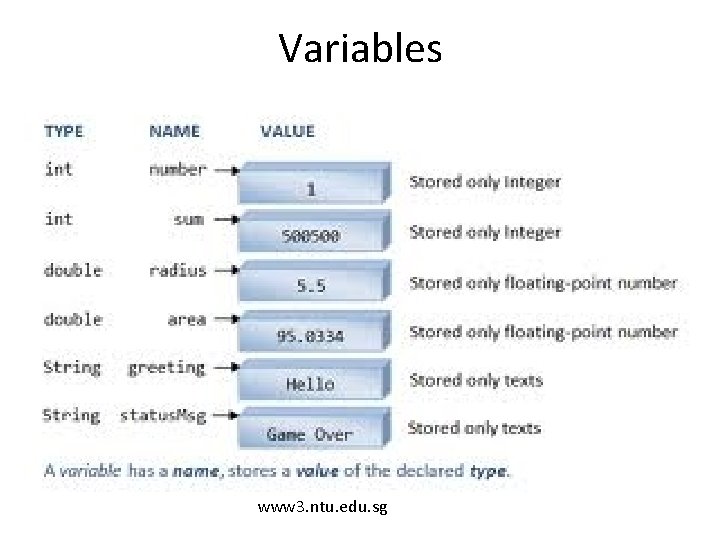 Variables

| TYPE | NAME | VALUE | |
|---|---|---|---|
| int | number | 1 | Stored only Integer |
| int | sum | 500500 | Stored only Integer |
| double | radius | 5.5 | Stored only floating-point number |
| double | area | 95.0334 | Stored only floating-point number |
| String | greeting | Hello | Stored only texts |
| String | statusMsg | Game Over | Stored only texts |

A variable has a name, stores a value of the declared type.

www3.ntu.edu.sg